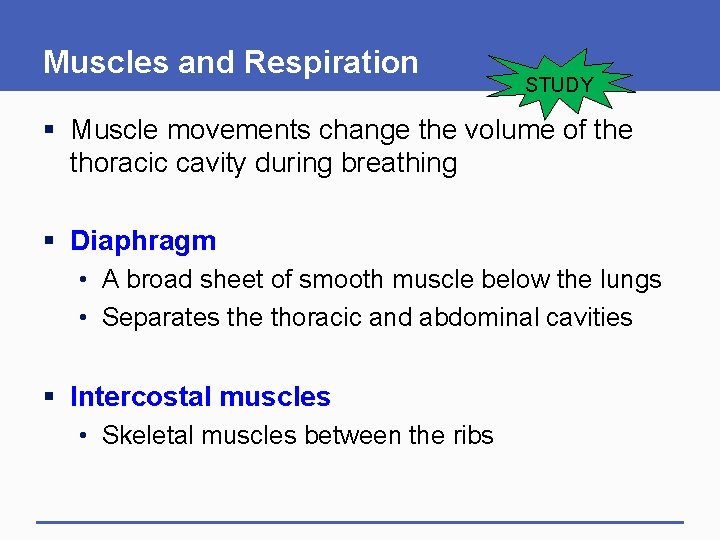 Muscles and Respiration

STUDY

▪ Muscle movements change the volume of the thoracic cavity during breathing

▪ Diaphragm
• A broad sheet of smooth muscle below the lungs
• Separates the thoracic and abdominal cavities

▪ Intercostal muscles
• Skeletal muscles between the ribs